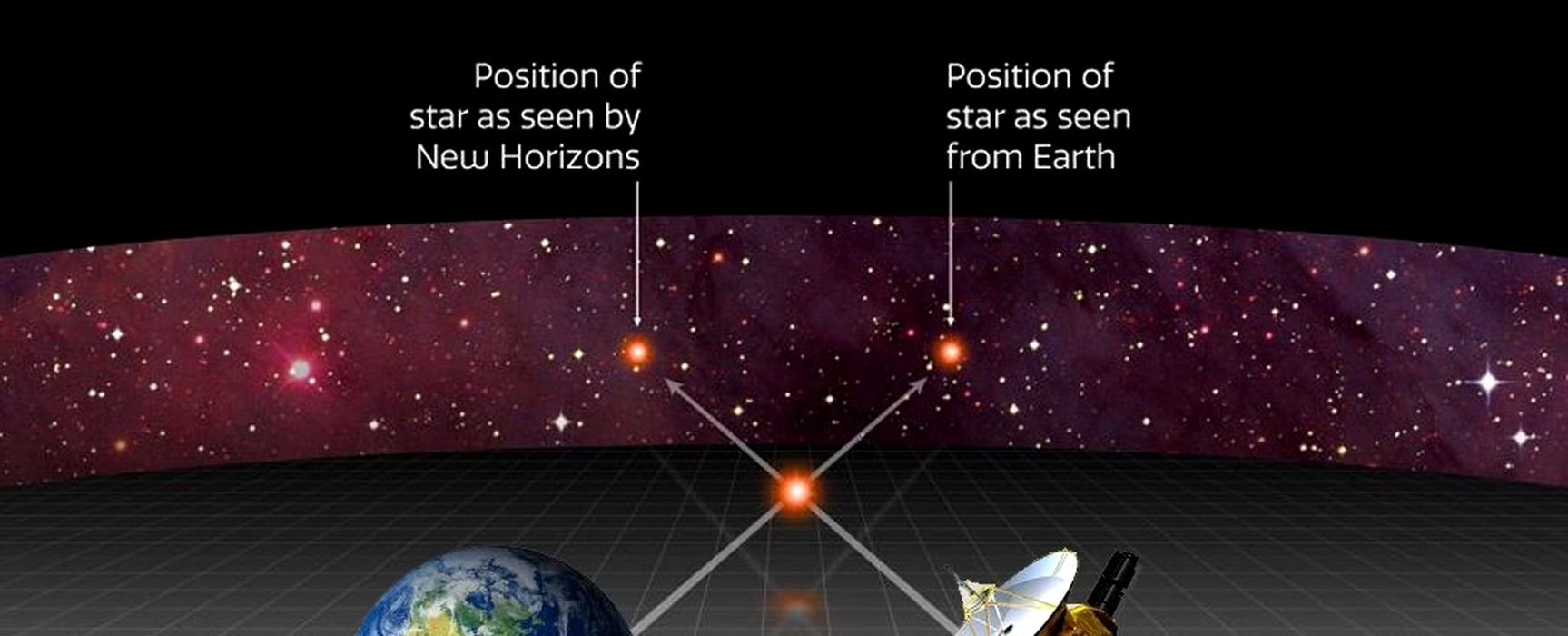 Position of star as seen by New Horizons

Position of star as seen from Earth